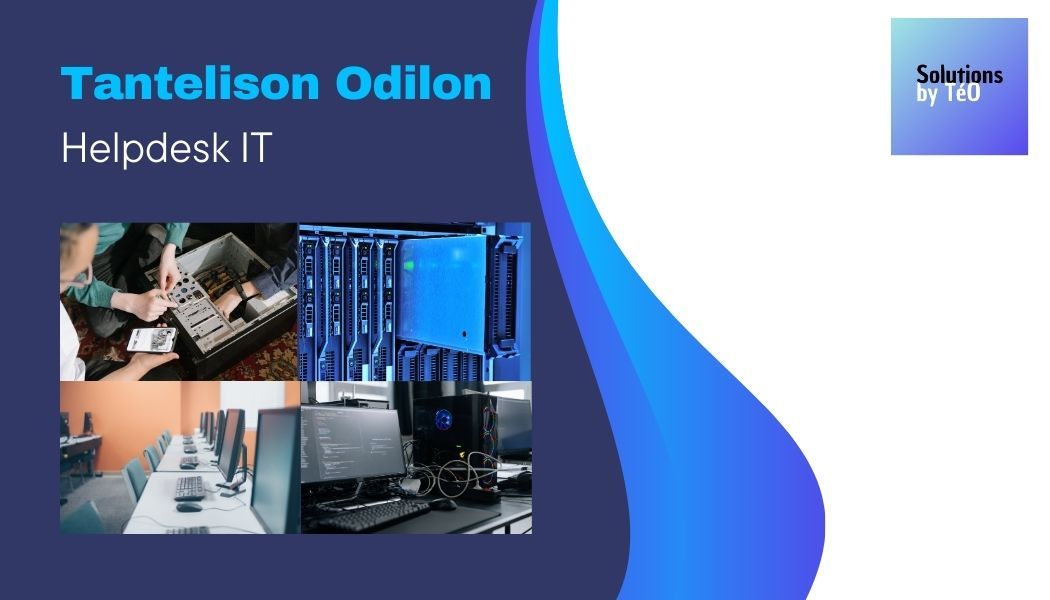 Tantelison Odilon

Helpdesk IT

Solutions by TéO